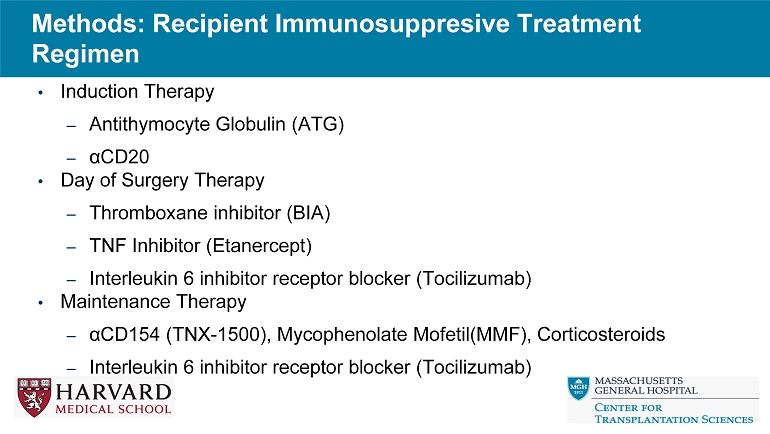 Methods: Recipient Immunosuppresive Treatment Regimen

• Induction Therapy
– Antithymocyte Globulin (ATG)
– αCD20
• Day of Surgery Therapy
– Thromboxane inhibitor (BIA)
– TNF Inhibitor (Etanercept)
– Interleukin 6 inhibitor receptor blocker (Tocilizumab)
• Maintenance Therapy
– αCD154 (TNX-1500), Mycophenolate Mofetil(MMF), Corticosteroids
– Interleukin 6 inhibitor receptor blocker (Tocilizumab)

HARVARD MEDICAL SCHOOL

MGH 1811
MASSACHUSETTS GENERAL HOSPITAL
CENTER FOR TRANSPLANTATION SCIENCES